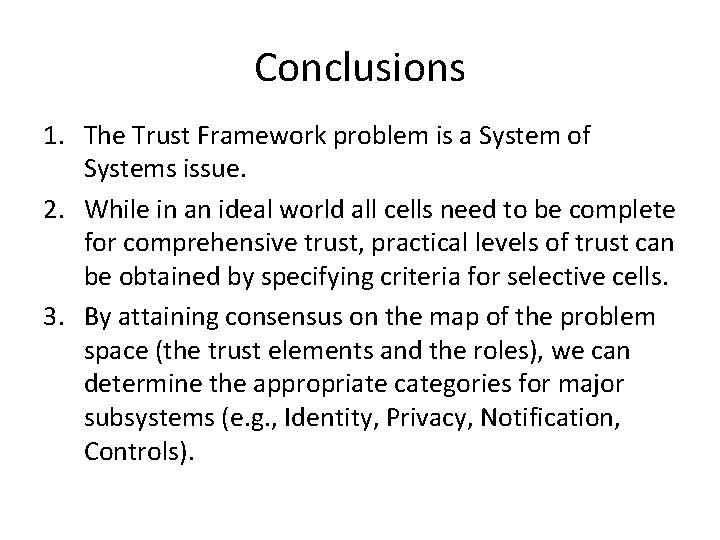 Conclusions

1. The Trust Framework problem is a System of Systems issue.

2. While in an ideal world all cells need to be complete for comprehensive trust, practical levels of trust can be obtained by specifying criteria for selective cells.

3. By attaining consensus on the map of the problem space (the trust elements and the roles), we can determine the appropriate categories for major subsystems (e.g., Identity, Privacy, Notification, Controls).